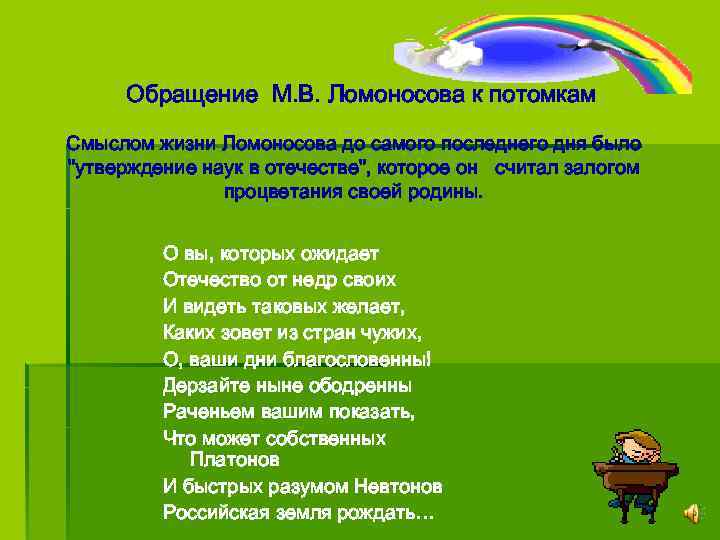 Обращение М.В. Ломоносова к потомкам

Смыслом жизни Ломоносова до самого последнего дня было "утверждение наук в отечестве", которое он считал залогом процветания своей родины.

О вы, которых ожидает
Отечество от недр своих
И видеть таковых желает,
Каких зовет из стран чужих,
О, ваши дни благословенны!
Дерзайте ныне ободренны
Раченьем вашим показать,
Что может собственных Платонов
И быстрых разумом Невтонов
Российская земля рождать…